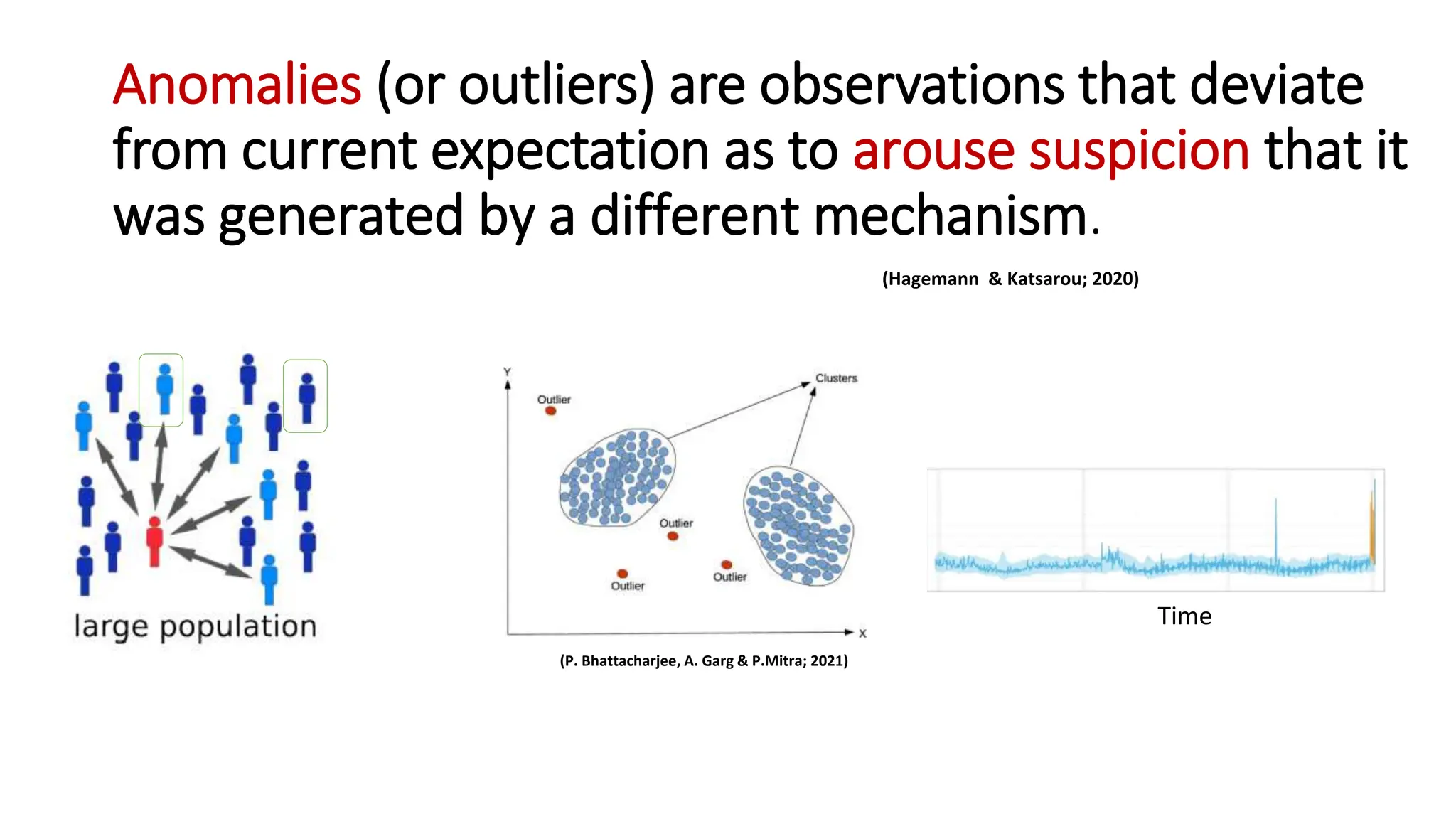 Anomalies (or outliers) are observations that deviate from current expectation as to arouse suspicion that it was generated by a different mechanism.

(Hagemann & Katsarou; 2020)

large population

Y

Outlier

Clusters

Outlier

Outlier

Outlier

X

(P. Bhattacharjee, A. Garg & P.Mitra; 2021)

Time